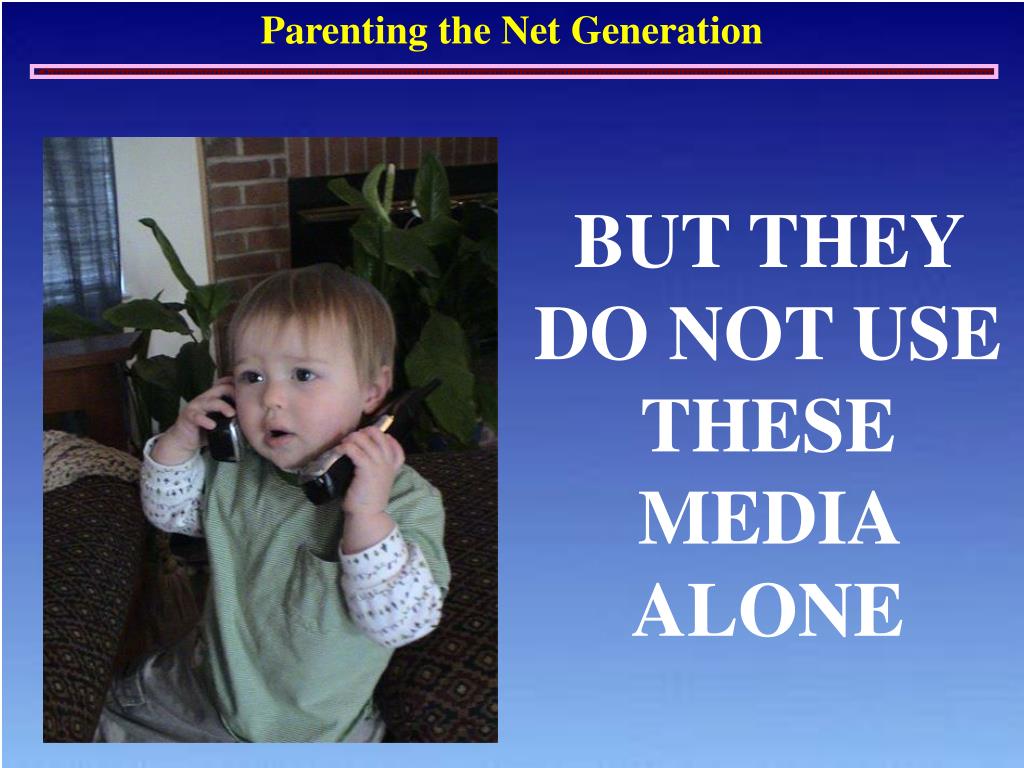 Parenting the Net Generation

BUT THEY DO NOT USE THESE MEDIA ALONE